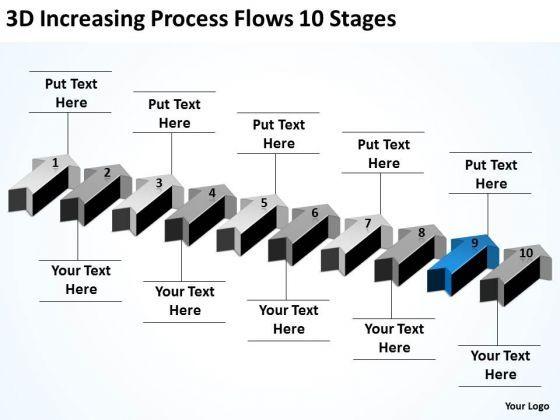 3D Increasing Process Flows 10 Stages

Put Text Here

Put Text Here

Put Text Here

Put Text Here

Put Text Here

1

2

3

4

5

6

7

8

9

10

Your Text Here

Your Text Here

Your Text Here

Your Text Here

Your Text Here

Your Logo